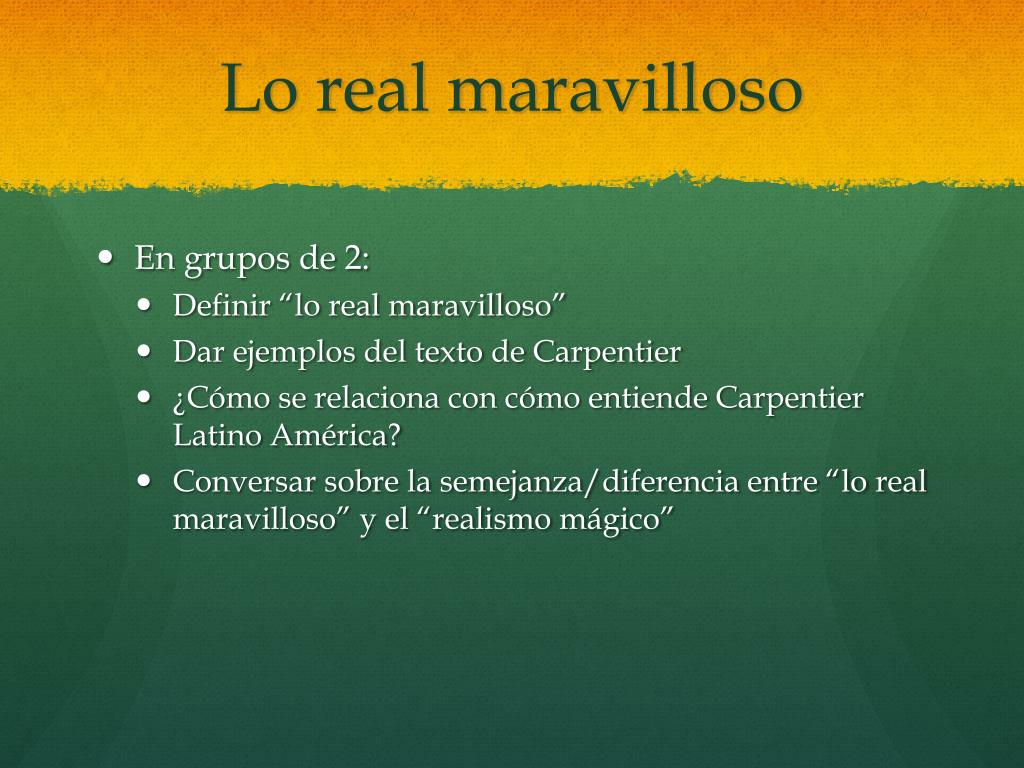 Lo real maravilloso

- En grupos de 2:
  - Definir “lo real maravilloso”
  - Dar ejemplos del texto de Carpentier
  - ¿Cómo se relaciona con cómo entiende Carpentier Latino América?
  - Conversar sobre la semejanza/diferencia entre “lo real maravilloso” y el “realismo mágico”